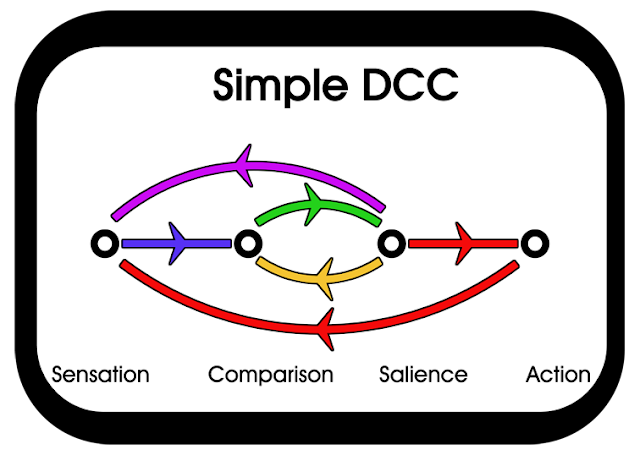 Simple DCC

Sensation Comparison Salience Action